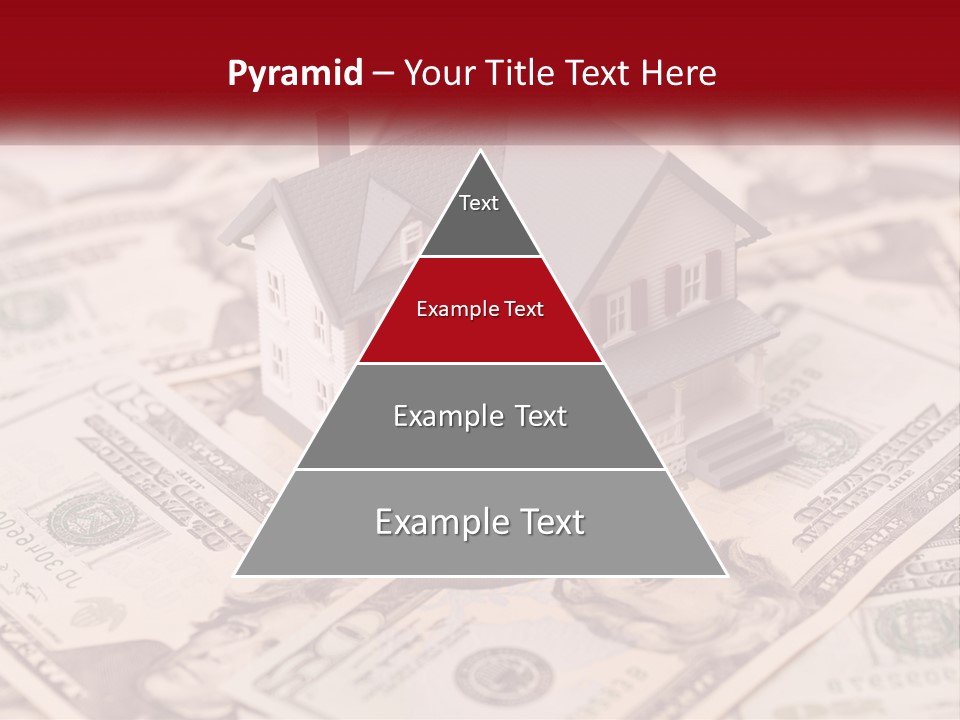 Pyramid – Your Title Text Here

Text

Example Text

Example Text

Example Text